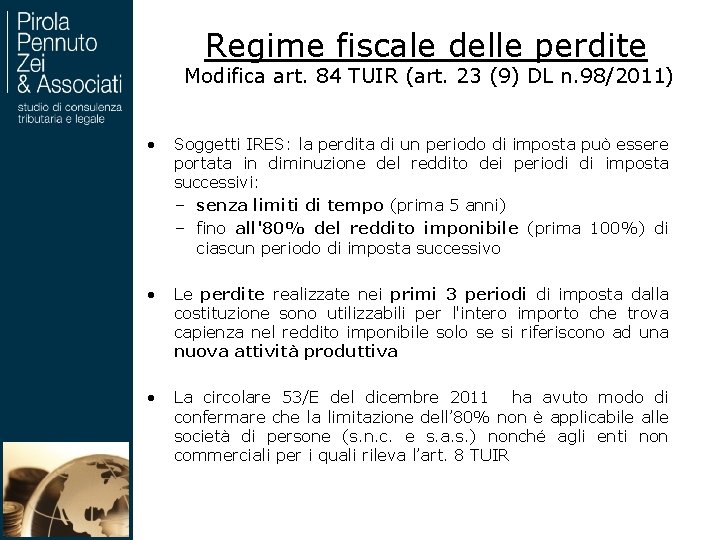 Pirola
Pennuto
Zei
& Associati

studio di consulenza tributaria e legale

Regime fiscale delle perdite

Modifica art. 84 TUIR (art. 23 (9) DL n.98/2011)

• Soggetti IRES: la perdita di un periodo di imposta può essere portata in diminuzione del reddito dei periodi di imposta successivi:
– senza limiti di tempo (prima 5 anni)
– fino all'80% del reddito imponibile (prima 100%) di ciascun periodo di imposta successivo

• Le perdite realizzate nei primi 3 periodi di imposta dalla costituzione sono utilizzabili per l'intero importo che trova capienza nel reddito imponibile solo se si riferiscono ad una nuova attività produttiva

• La circolare 53/E del dicembre 2011 ha avuto modo di confermare che la limitazione dell'80% non è applicabile alle società di persone (s.n.c. e s.a.s.) nonché agli enti non commerciali per i quali rileva l'art. 8 TUIR